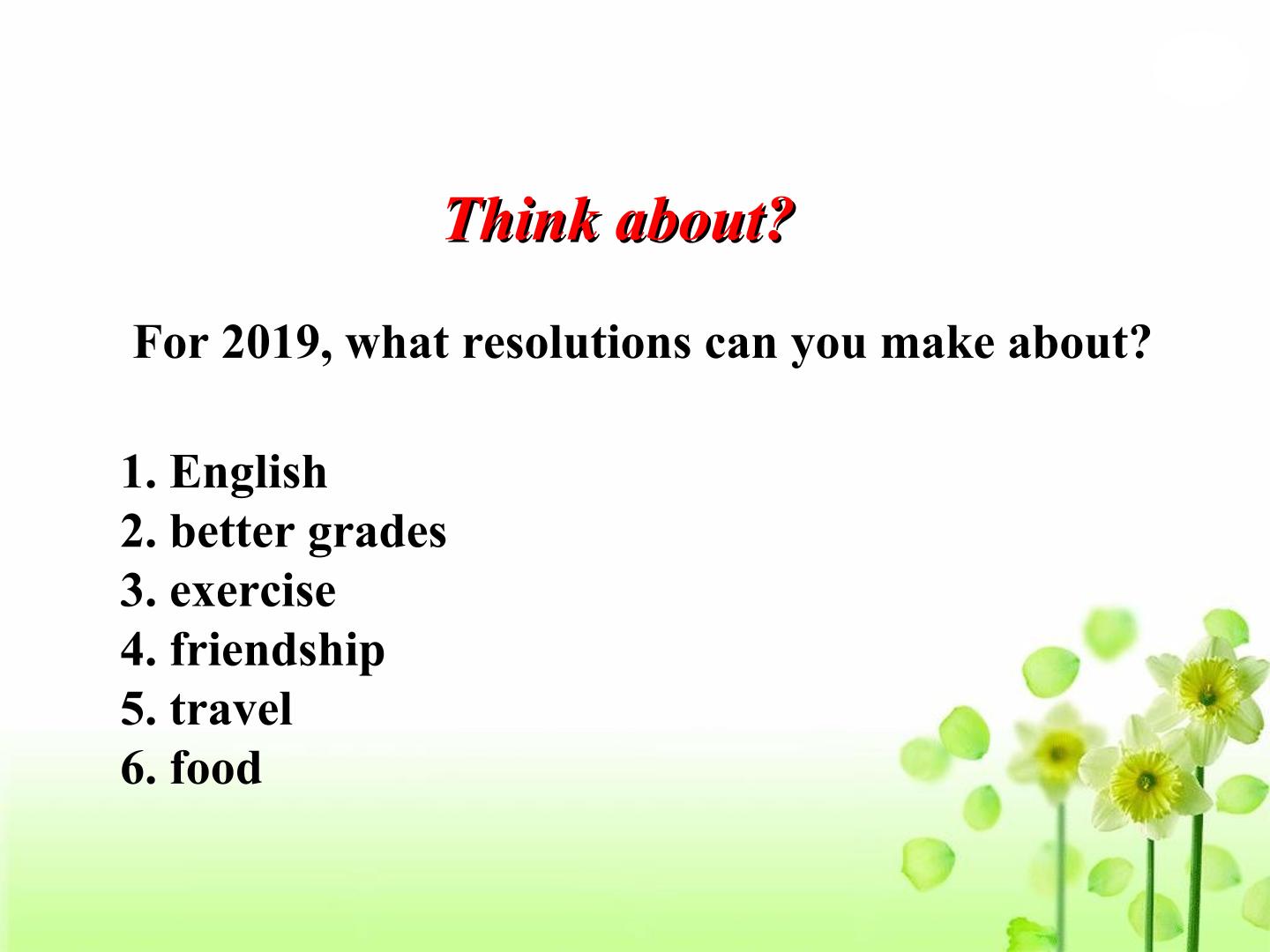 Think about?

For 2019, what resolutions can you make about?

1. English
2. better grades
3. exercise
4. friendship
5. travel
6. food